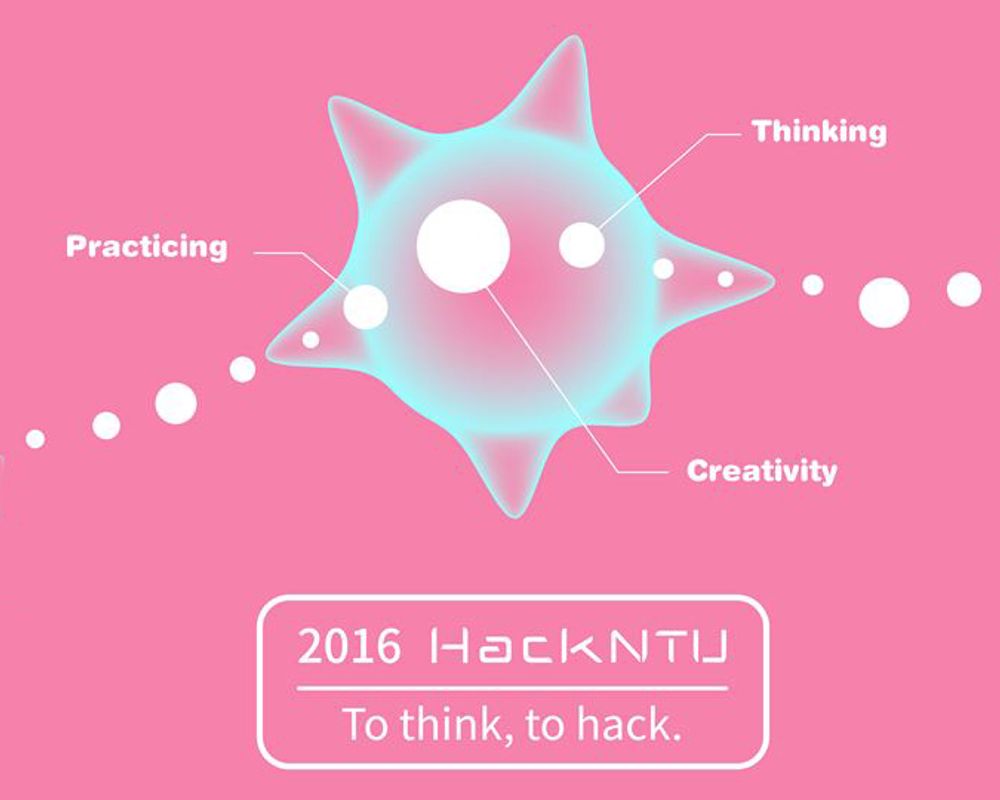 Thinking

Practicing

Creativity

2016 HackNTU

To think, to hack.